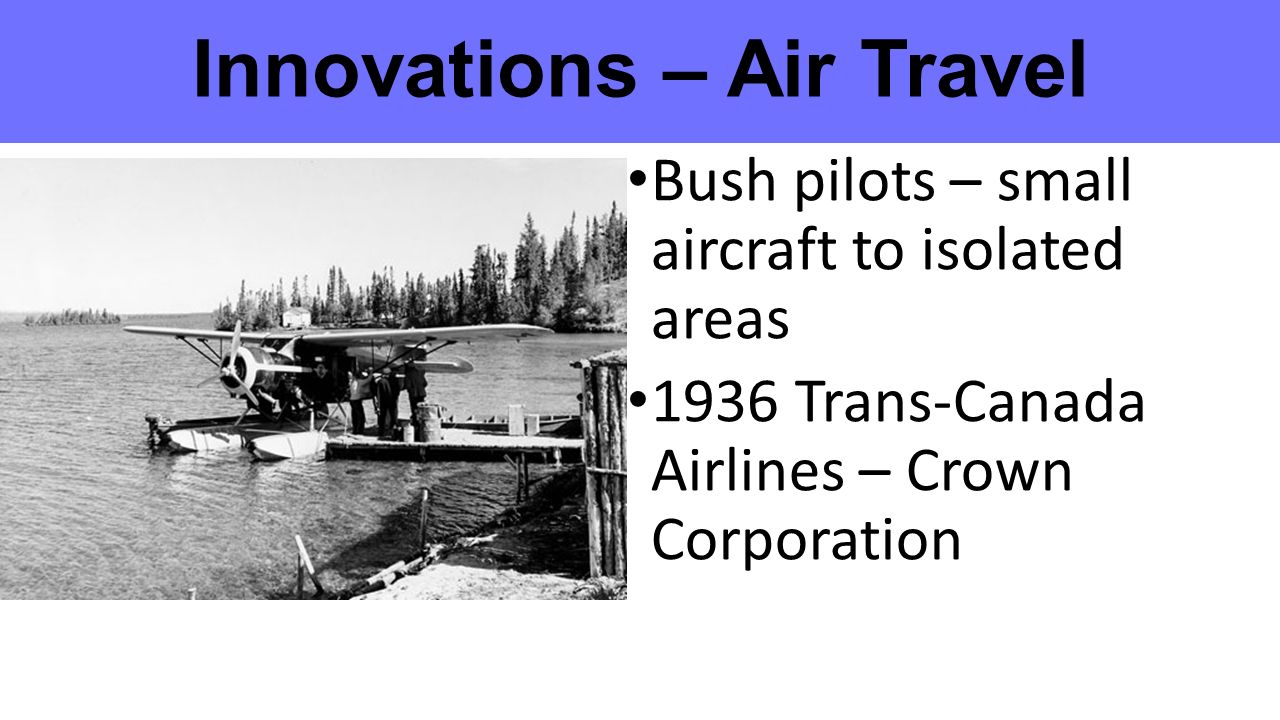 Innovations – Air Travel

• Bush pilots – small aircraft to isolated areas

• 1936 Trans-Canada Airlines – Crown Corporation